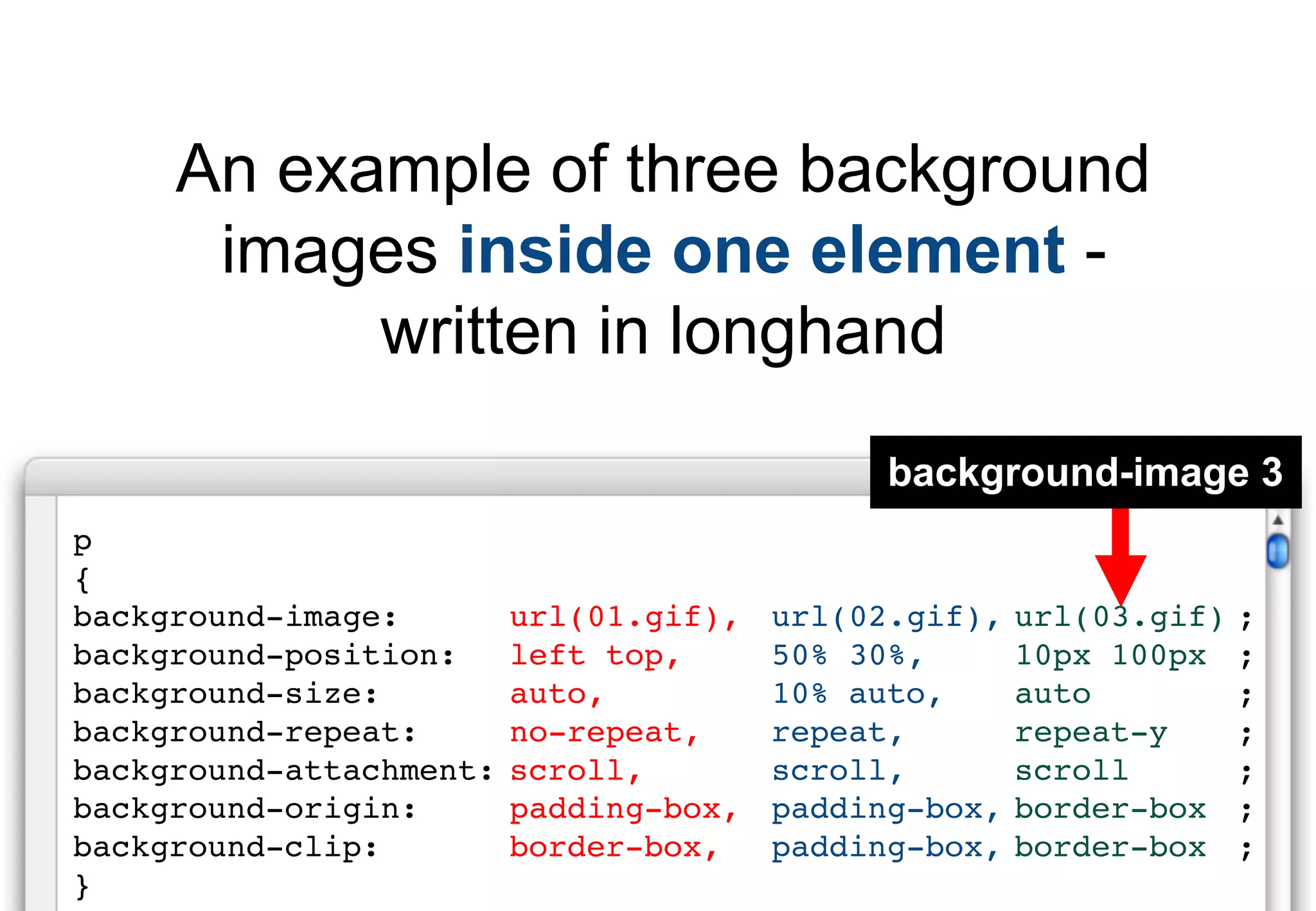 An example of three background images inside one element - written in longhand

background-image 3

p
{
background-image: url(01.gif), url(02.gif), url(03.gif) ;
background-position: left top, 50% 30%, 10px 100px ;
background-size: auto, 10% auto, auto ;
background-repeat: no-repeat, repeat, repeat-y ;
background-attachment: scroll, scroll, scroll ;
background-origin: padding-box, padding-box, border-box ;
background-clip: border-box, padding-box, border-box ;
}